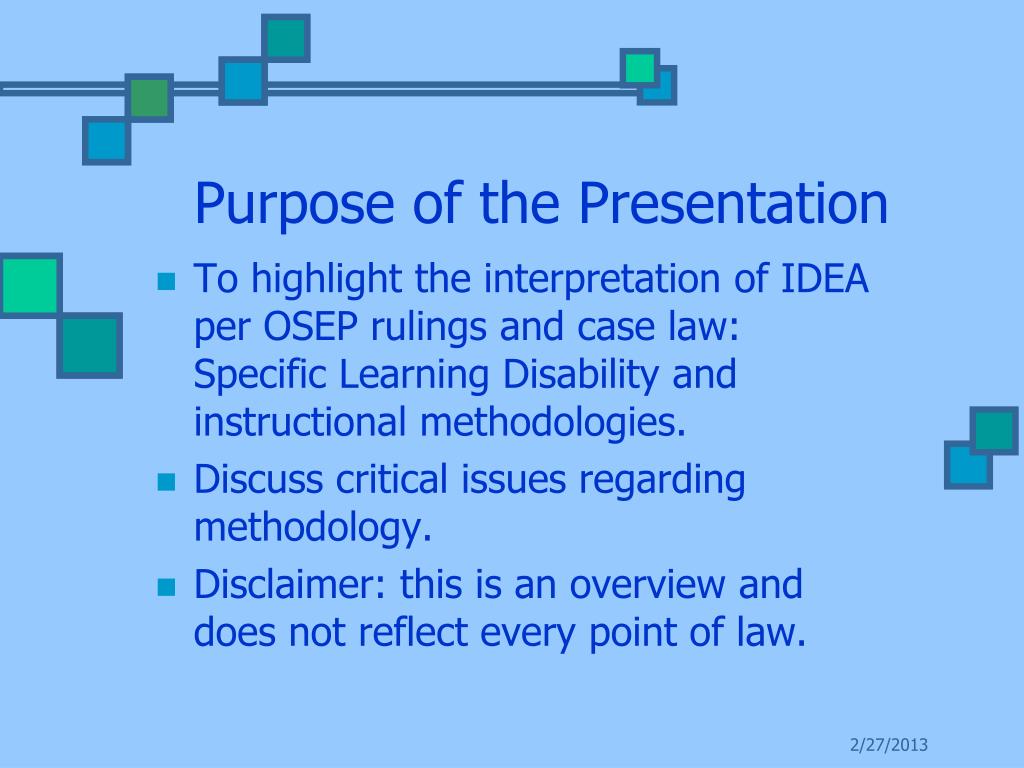 Purpose of the Presentation

- To highlight the interpretation of IDEA per OSEP rulings and case law: Specific Learning Disability and instructional methodologies.
- Discuss critical issues regarding methodology.
- Disclaimer: this is an overview and does not reflect every point of law.

2/27/2013